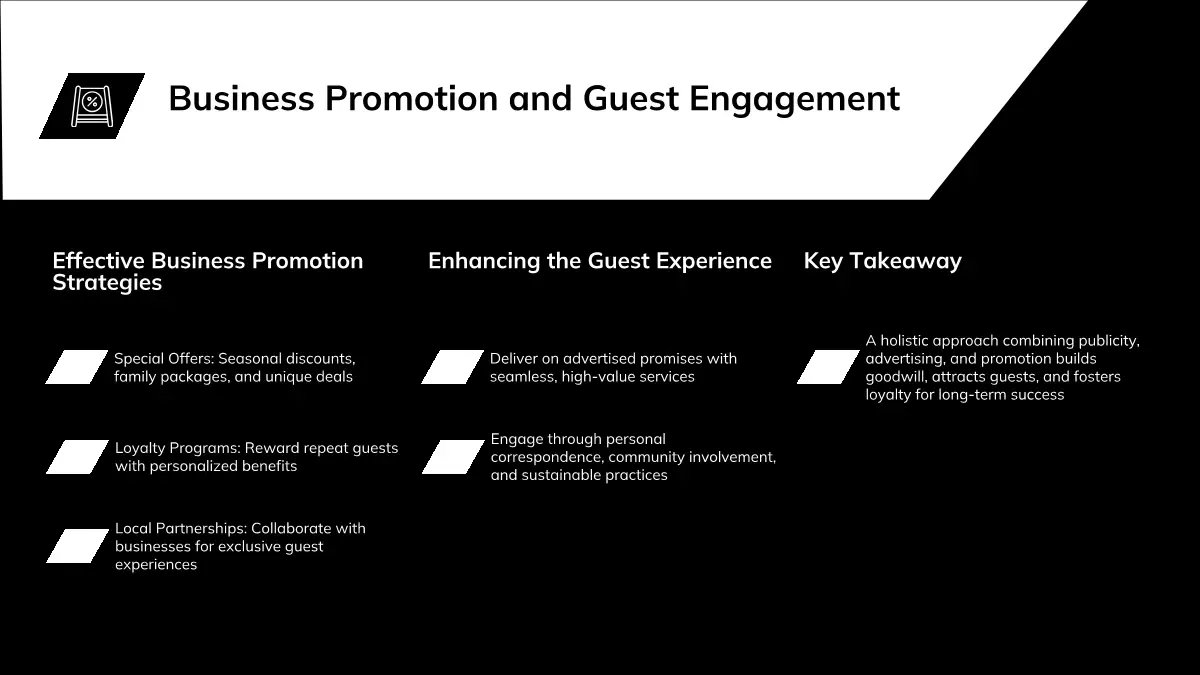 Business Promotion and Guest Engagement

Effective Business Promotion Strategies

Special Offers: Seasonal discounts, family packages, and unique deals

Loyalty Programs: Reward repeat guests with personalized benefits

Local Partnerships: Collaborate with businesses for exclusive guest experiences

Enhancing the Guest Experience

Deliver on advertised promises with seamless, high-value services

Engage through personal correspondence, community involvement, and sustainable practices

Key Takeaway

A holistic approach combining publicity, advertising, and promotion builds goodwill, attracts guests, and fosters loyalty for long-term success